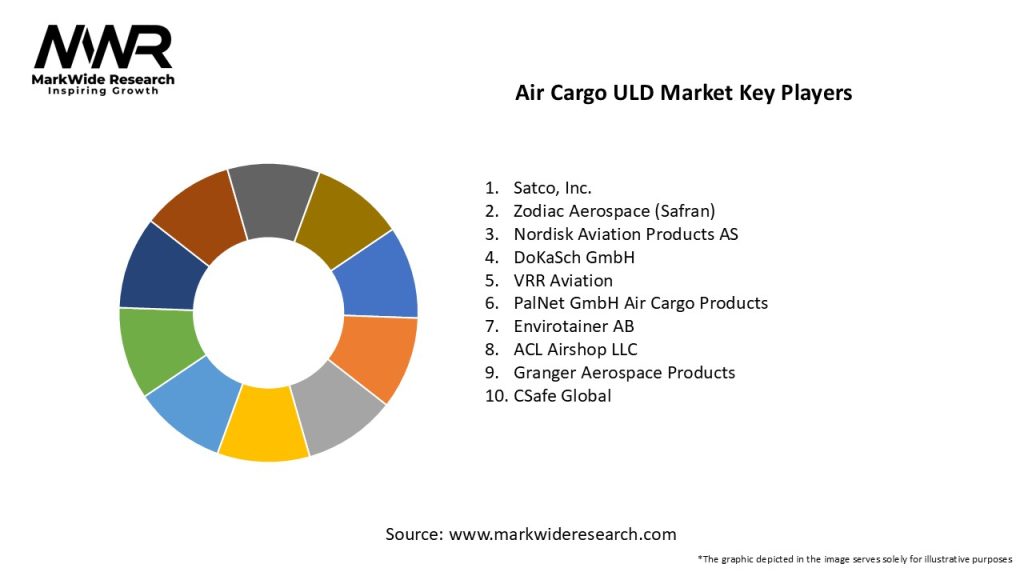 MWR
MarkWide Research
Inspiring Growth

Air Cargo ULD Market Key Players

1. Satco, Inc.
2. Zodiac Aerospace (Safran)
3. Nordisk Aviation Products AS
4. DoKaSch GmbH
5. VRR Aviation
6. PalNet GmbH Air Cargo Products
7. Envirotainer AB
8. ACL Airshop LLC
9. Granger Aerospace Products
10. CSafe Global

Source: www.markwideresearch.com

*The graphic depicted in the image serves solely for illustrative purposes